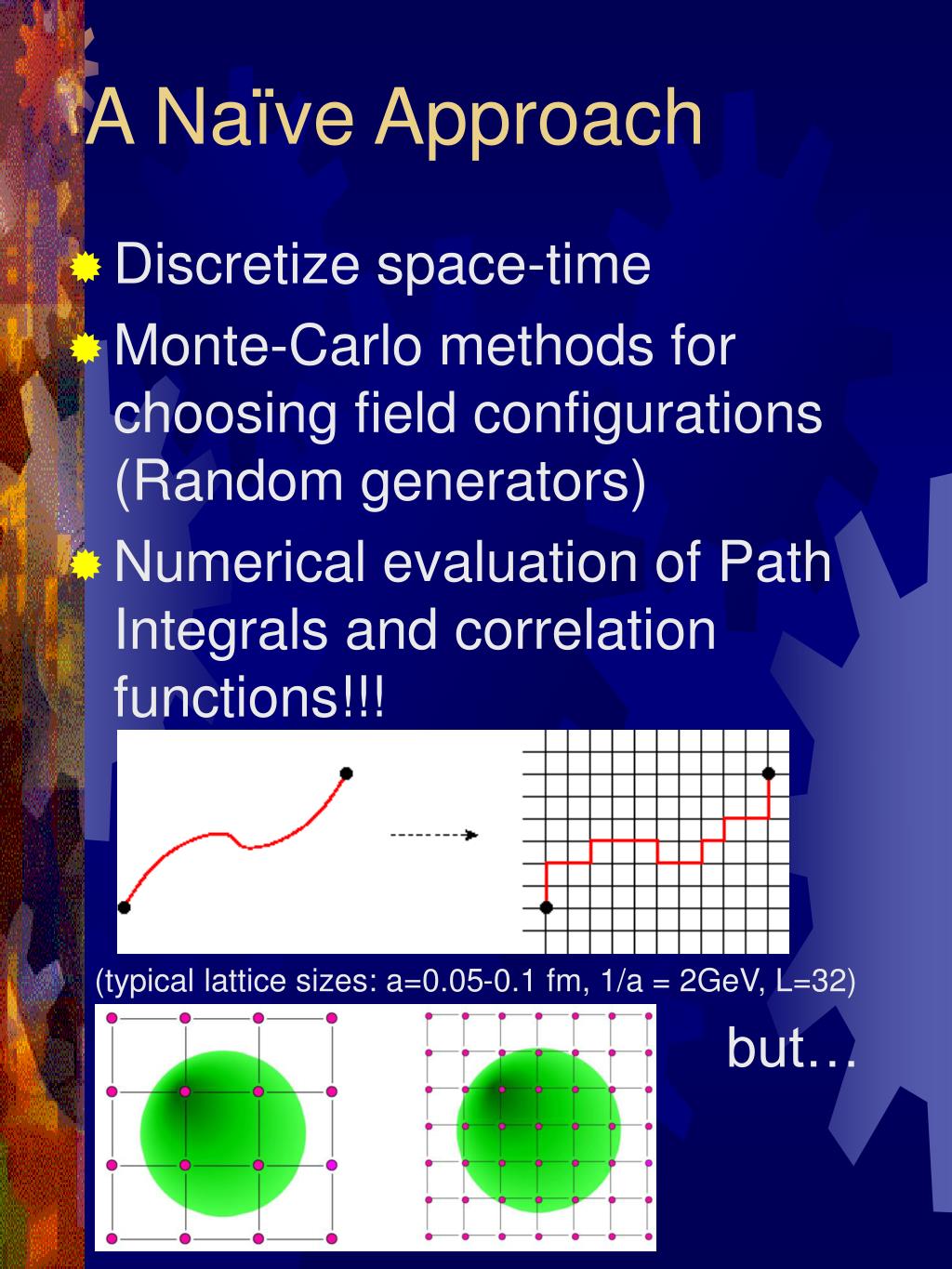 A Naïve Approach

Discretize space-time

Monte-Carlo methods for choosing field configurations (Random generators)

Numerical evaluation of Path Integrals and correlation functions!!!

(typical lattice sizes: a=0.05-0.1 fm, 1/a = 2GeV, L=32)

but…